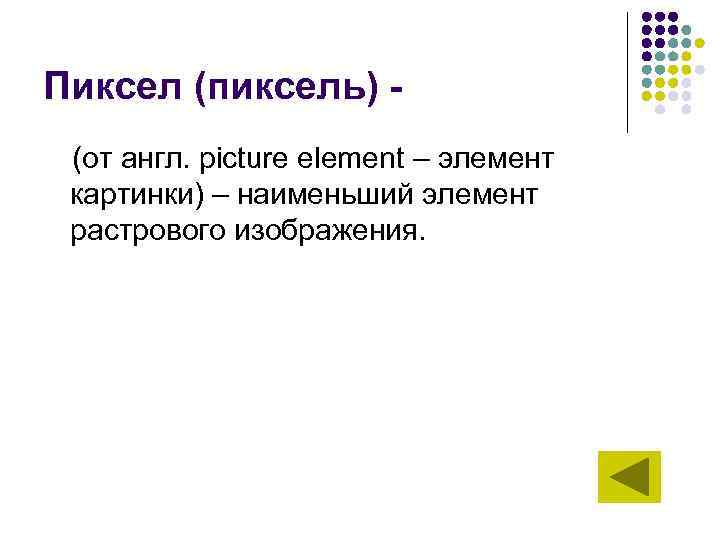 Пиксел (пиксель) -

(от англ. picture element – элемент картинки) – наименьший элемент растрового изображения.